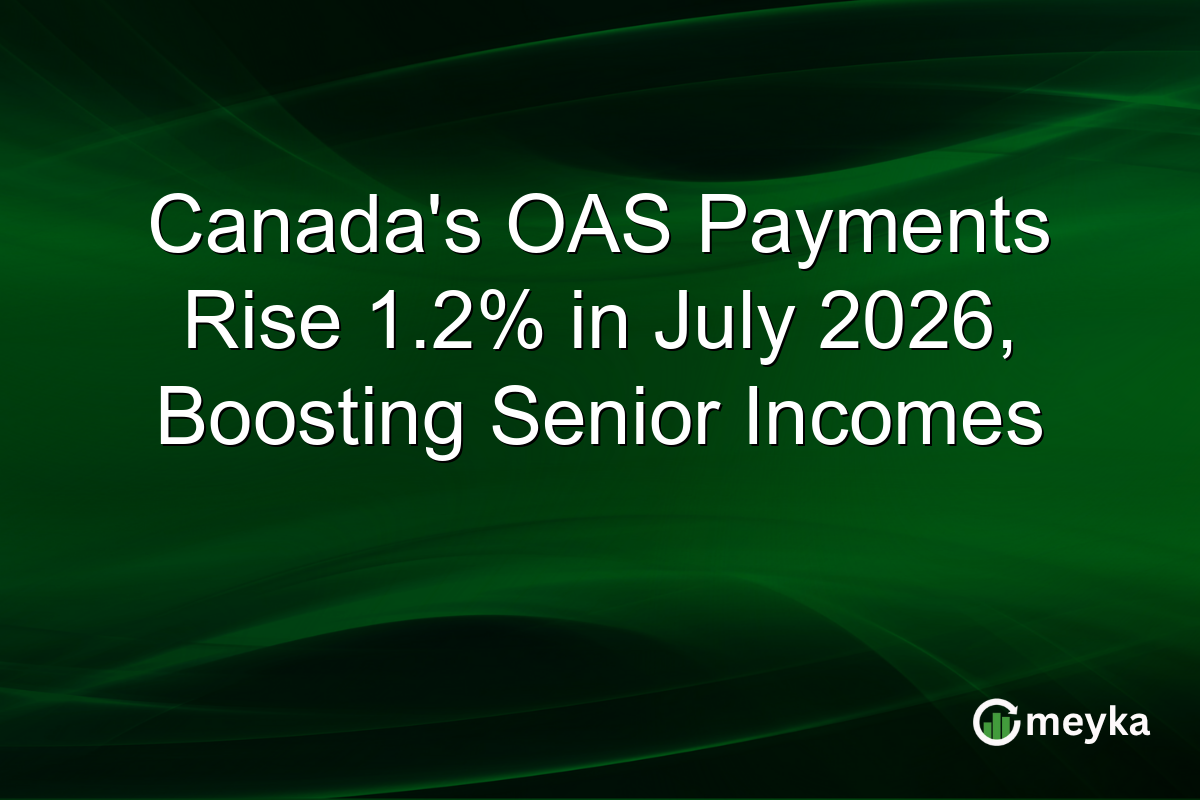 Canada's OAS Payments Rise 1.2% in July 2026, Boosting Senior Incomes

meyka